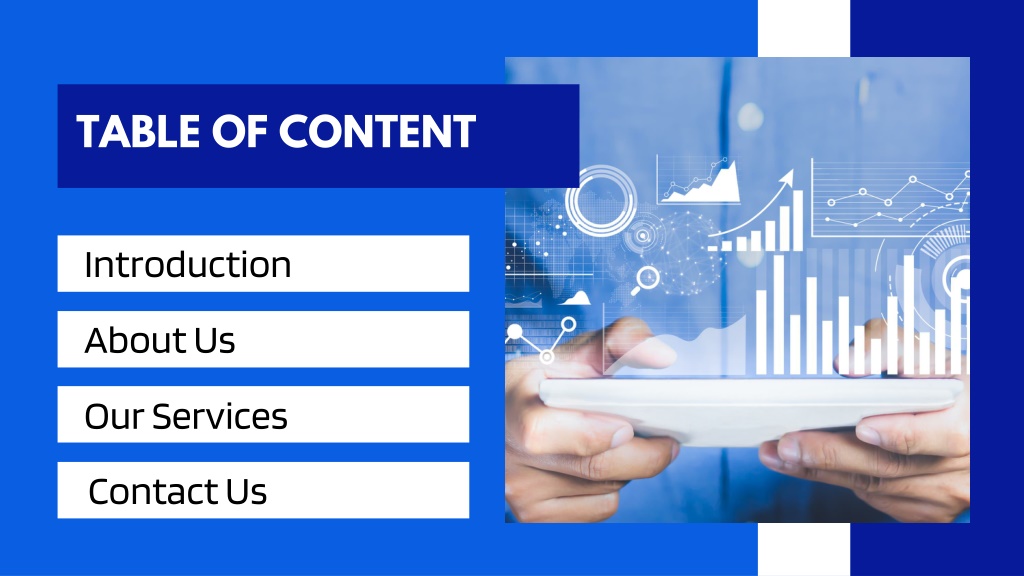 TABLE OF CONTENT

Introduction

About Us

Our Services

Contact Us